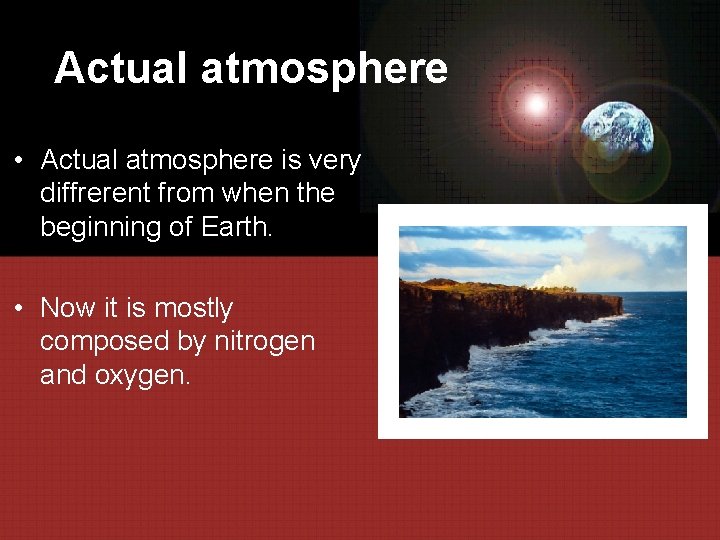 Actual atmosphere

• Actual atmosphere is very diffrerent from when the beginning of Earth.

• Now it is mostly composed by nitrogen and oxygen.